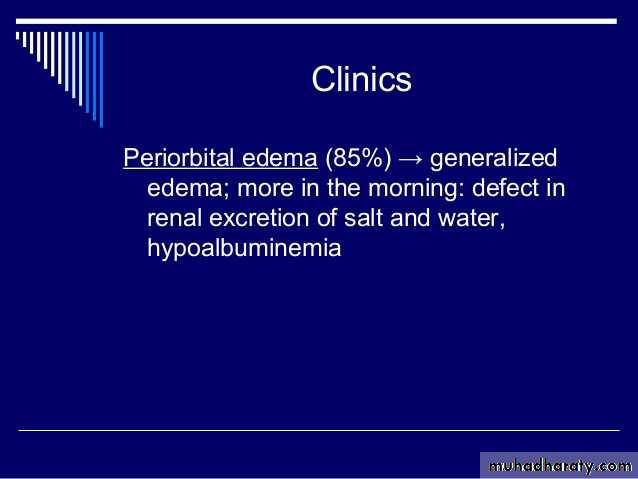 Clinics

Periorbital edema (85%) → generalized edema; more in the morning: defect in renal excretion of salt and water, hypoalbuminemia

muhadharaty.com